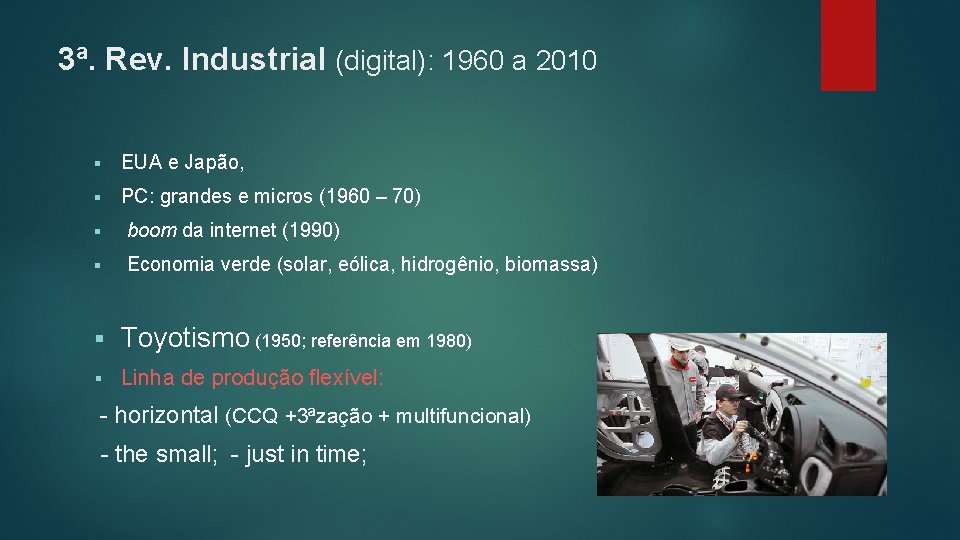 3ª. Rev. Industrial (digital): 1960 a 2010

▪ EUA e Japão,
▪ PC: grandes e micros (1960 – 70)
▪ boom da internet (1990)
▪ Economia verde (solar, eólica, hidrogênio, biomassa)

▪ Toyotismo (1950; referência em 1980)
▪ Linha de produção flexível:
- horizontal (CCQ +3ªzação + multifuncional)
- the small; - just in time;